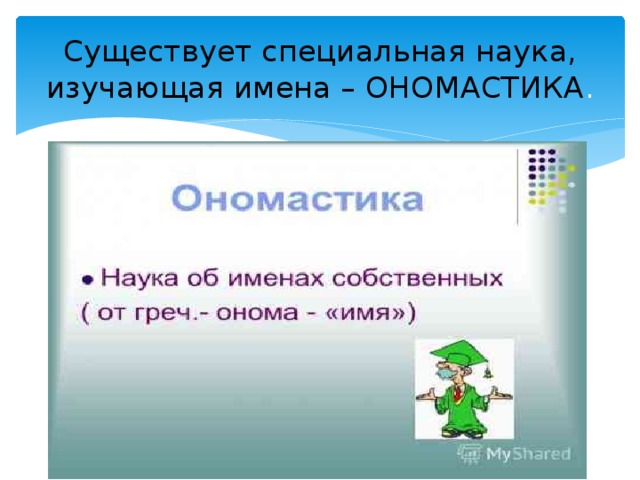 Существует специальная наука, изучающая имена – ОНОМАСТИКА.

Ономастика

• Наука об именах собственных ( от греч.- онома - «имя»)

MyShared